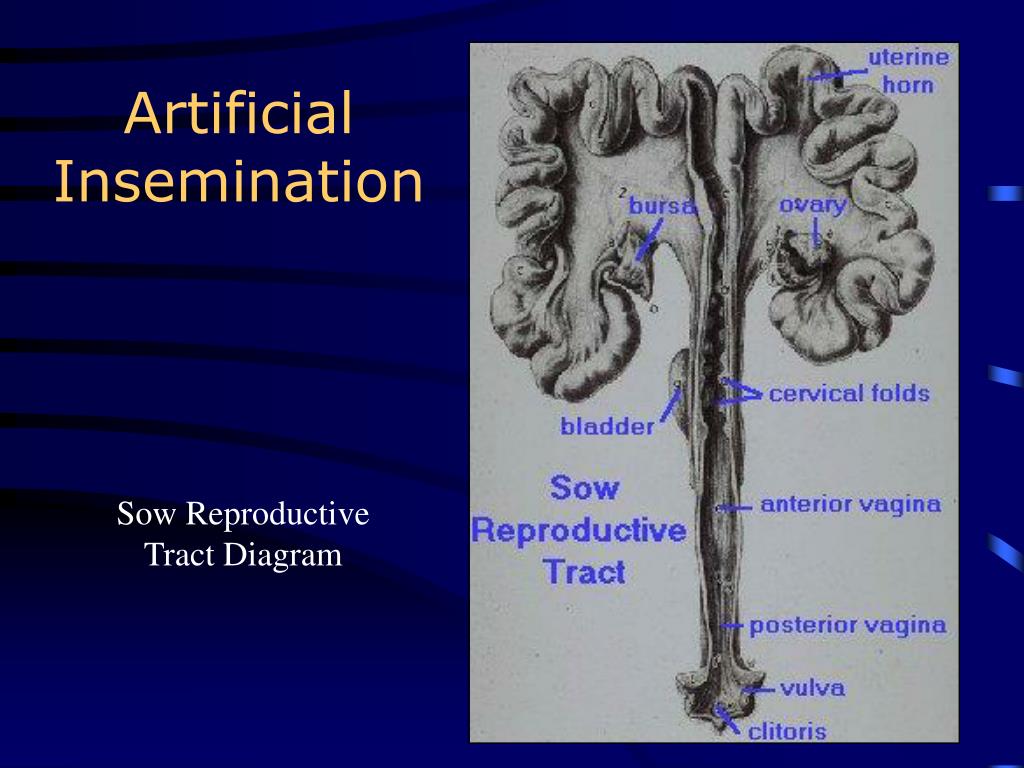 Artificial Insemination

Sow Reproductive Tract Diagram

uterine horn

bursa

ovary

cervical folds

bladder

Sow Reproductive Tract

anterior vagina

posterior vagina

vulva

clitoris